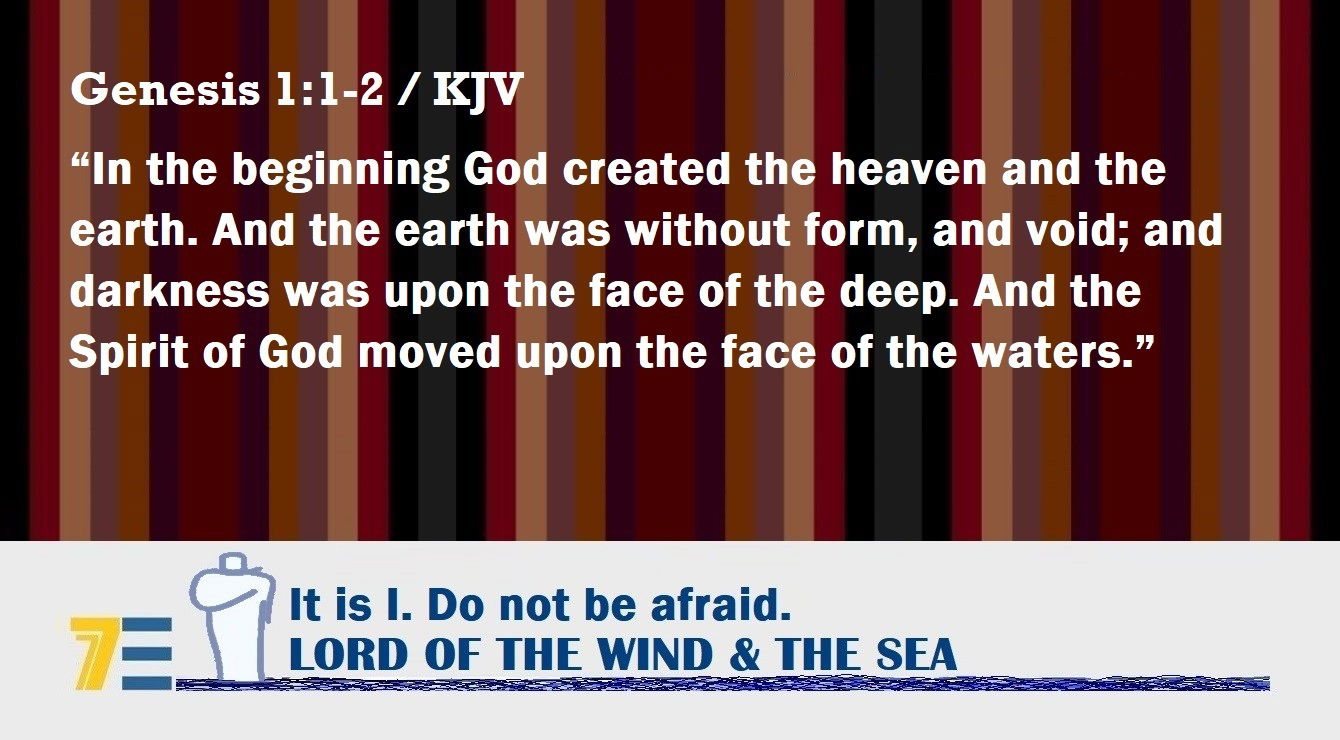 Genesis 1:1-2 / KJV

“In the beginning God created the heaven and the earth. And the earth was without form, and void; and darkness was upon the face of the deep. And the Spirit of God moved upon the face of the waters.”

7E

It is I. Do not be afraid.
LORD OF THE WIND & THE SEA